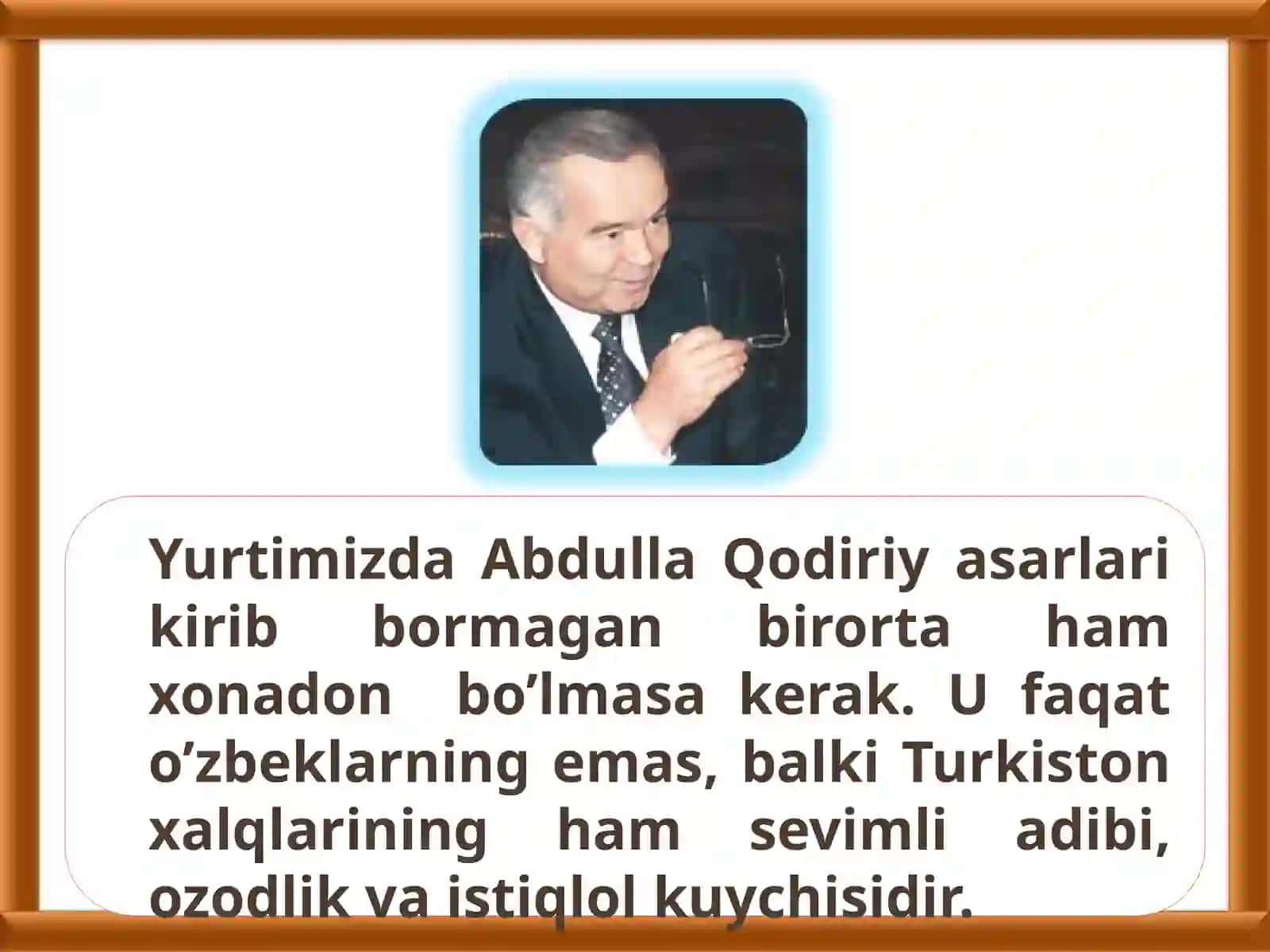 Yurtimizda Abdulla Qodiriy asarlari kirib bormagan birorta ham xonadon bo’lmasa kerak. U faqat o’zbeklarning emas, balki Turkiston xalqlarining ham sevimli adibi, ozodlik va istiqlol kuychisidir.